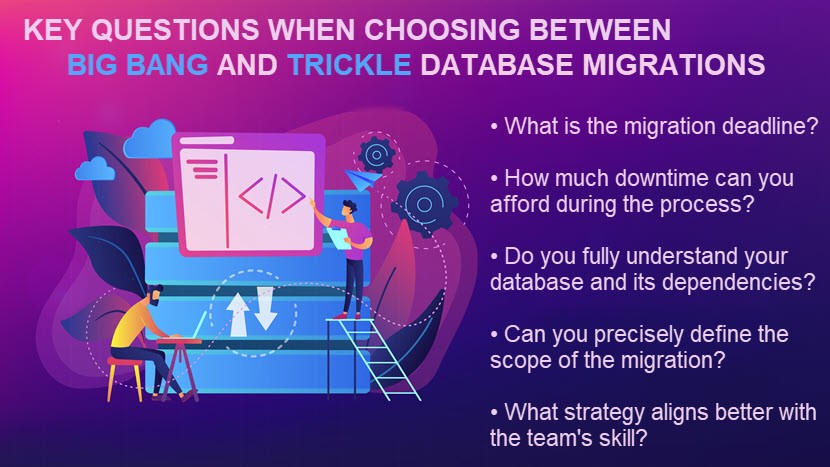 KEY QUESTIONS WHEN CHOOSING BETWEEN BIG BANG AND TRICKLE DATABASE MIGRATIONS

</>

• What is the migration deadline?

• How much downtime can you afford during the process?

• Do you fully understand your database and its dependencies?

• Can you precisely define the scope of the migration?

• What strategy aligns better with the team's skill?